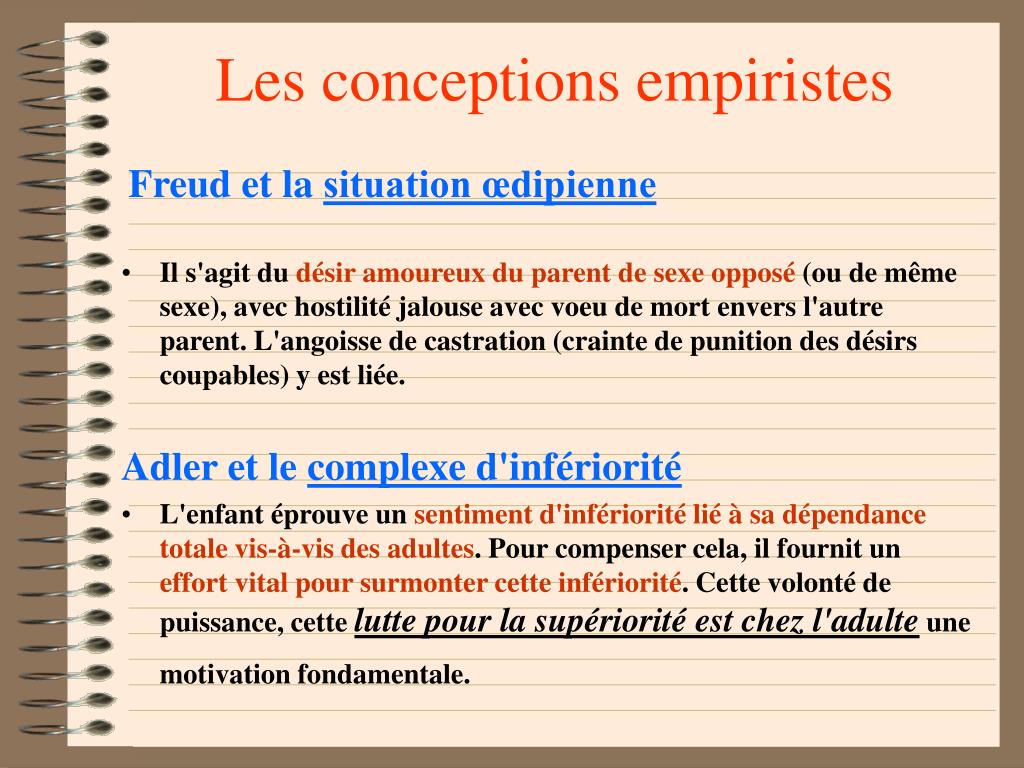 Les conceptions empiristes

Freud et la situation œdipienne

• Il s'agit du désir amoureux du parent de sexe opposé (ou de même sexe), avec hostilité jalouse avec voeu de mort envers l'autre parent. L'angoisse de castration (crainte de punition des désirs coupables) y est liée.

Adler et le complexe d'infériorité

• L'enfant éprouve un sentiment d'infériorité lié à sa dépendance totale vis-à-vis des adultes. Pour compenser cela, il fournit un effort vital pour surmonter cette infériorité. Cette volonté de puissance, cette lutte pour la supériorité est chez l'adulte une motivation fondamentale.